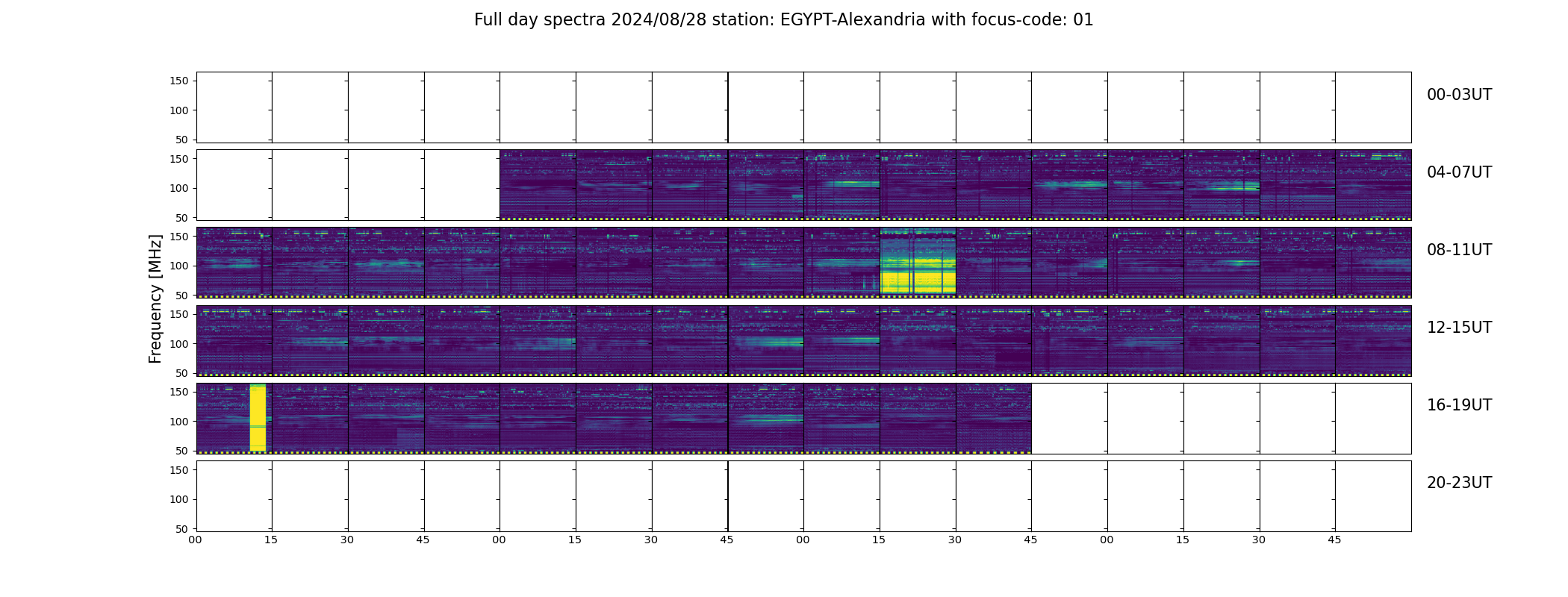 Full day spectra 2024/08/28 station: EGYPT-Alexandria with focus-code: 01

Frequency [MHz]

150
100
50

00-03UT

150
100
50

04-07UT

150
100
50

08-11UT

150
100
50

12-15UT

150
100
50

16-19UT

150
100
50

20-23UT

00 15 30 45 00 15 30 45 00 15 30 45 00 15 30 45